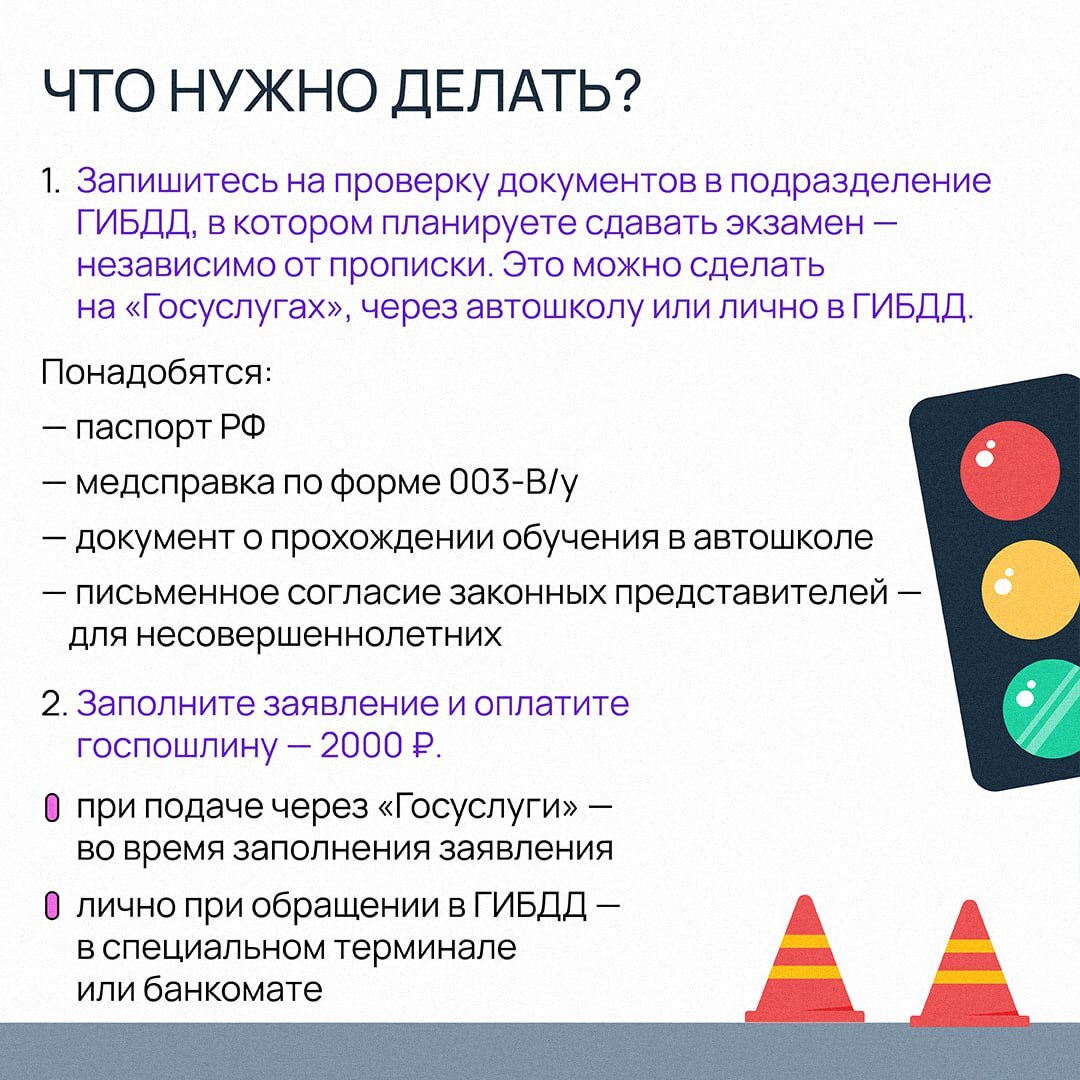 ЧТО НУЖНО ДЕЛАТЬ?

1. Запишитесь на проверку документов в подразделение ГИБДД, в котором планируете сдавать экзамен — независимо от прописки. Это можно сделать на «Госуслугах», через автошколу или лично в ГИБДД.

Понадобятся:

— паспорт РФ

— медсправка по форме 003-В/у

— документ о прохождении обучения в автошколе

— письменное согласие законных представителей — для несовершеннолетних

2. Заполните заявление и оплатите госпошлину — 2000 ₽.

при подаче через «Госуслуги» — во время заполнения заявления

лично при обращении в ГИБДД — в специальном терминале или банкомате